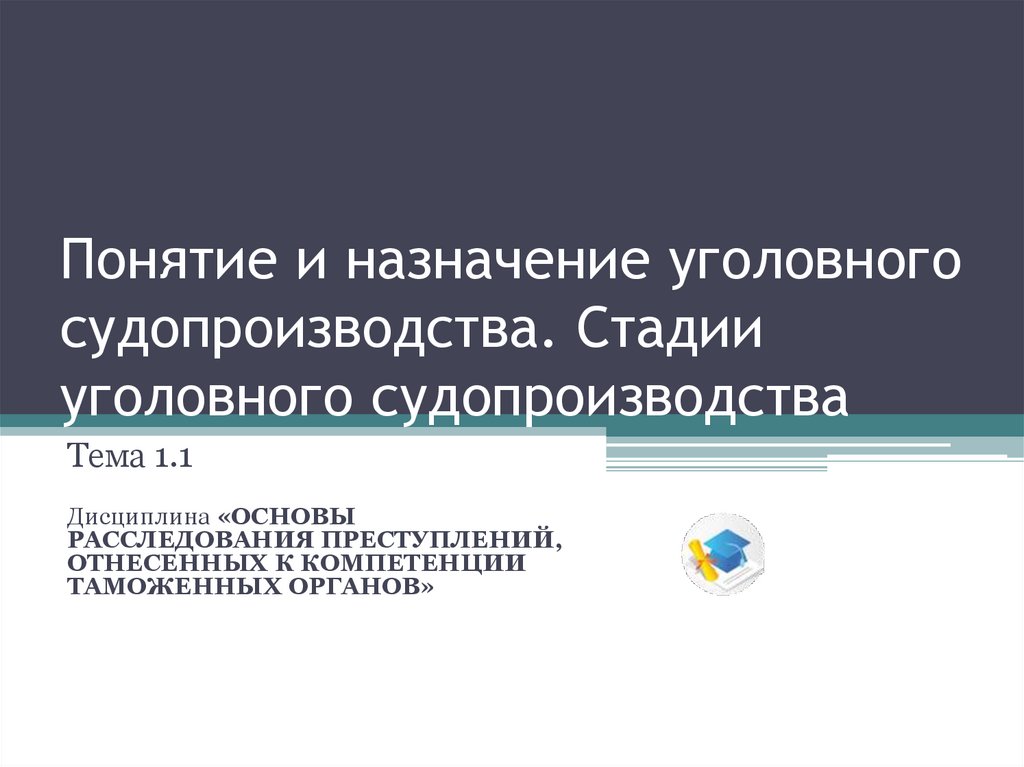 Понятие и назначение уголовного судопроизводства. Стадии уголовного судопроизводства

Тема 1.1

Дисциплина «ОСНОВЫ РАССЛЕДОВАНИЯ ПРЕСТУПЛЕНИЙ, ОТНЕСЕННЫХ К КОМПЕТЕНЦИИ ТАМОЖЕННЫХ ОРГАНОВ»